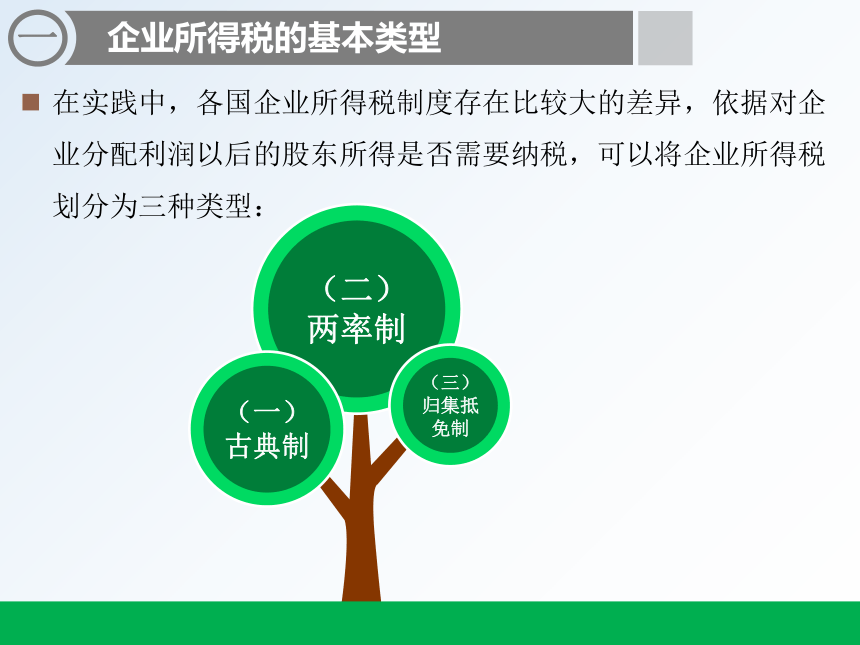 一 企业所得税的基本类型

在实践中，各国企业所得税制度存在比较大的差异，依据对企业分配利润以后的股东所得是否需要纳税，可以将企业所得税划分为三种类型：

（二）
两率制

（一）
古典制

（三）
归集抵免制